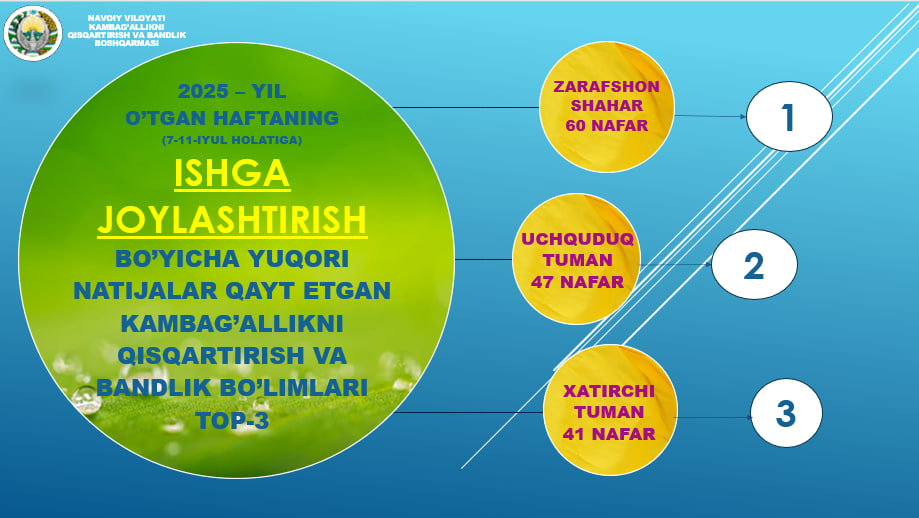 NAVOIY VILOYATI KAMBAG'ALLIKNI QISQARTIRISH VA BANDLIK BOSHQARMASI

2025 – YIL
O'TGAN HAFTANING
(7-11-IYUL HOLATIGA)
ISHGA JOYLASHTIRISH
BO'YICHA YUQORI NATIJALAR QAYT ETGAN KAMBAG'ALLIKNI QISQARTIRISH VA BANDLIK BO'LIMLARI TOP-3

ZARAFSHON SHAHAR 60 NAFAR

1

UCHQUDUQ TUMAN 47 NAFAR

2

XATIRCHI TUMAN 41 NAFAR

3